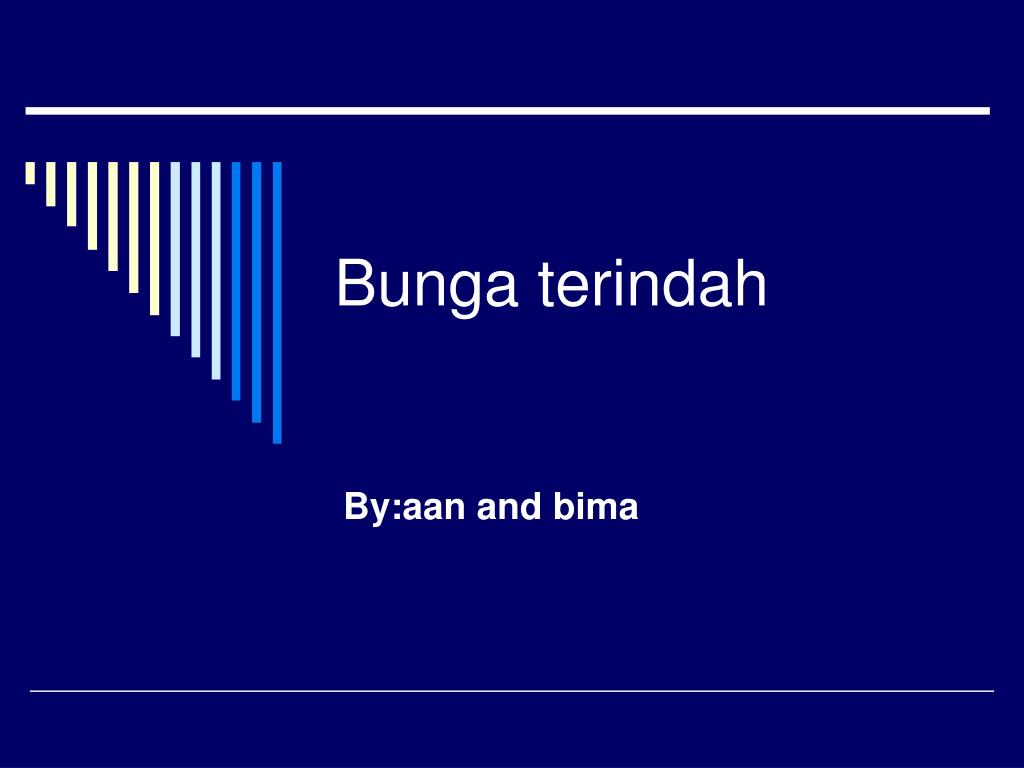 Bunga terindah

By:aan and bima